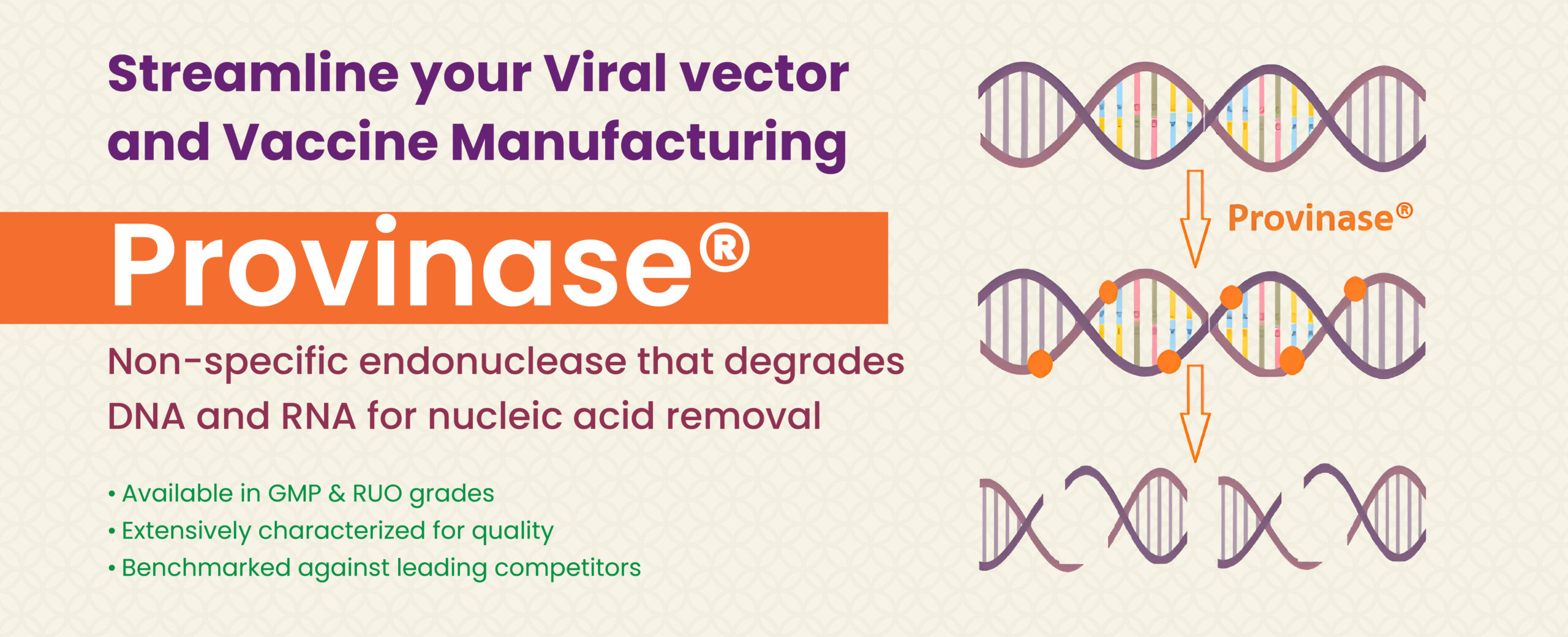 Streamline your Viral vector and Vaccine Manufacturing

Provinase®

Non-specific endonuclease that degrades DNA and RNA for nucleic acid removal

• Available in GMP & RUO grades
• Extensively characterized for quality
• Benchmarked against leading competitors

Provinase®